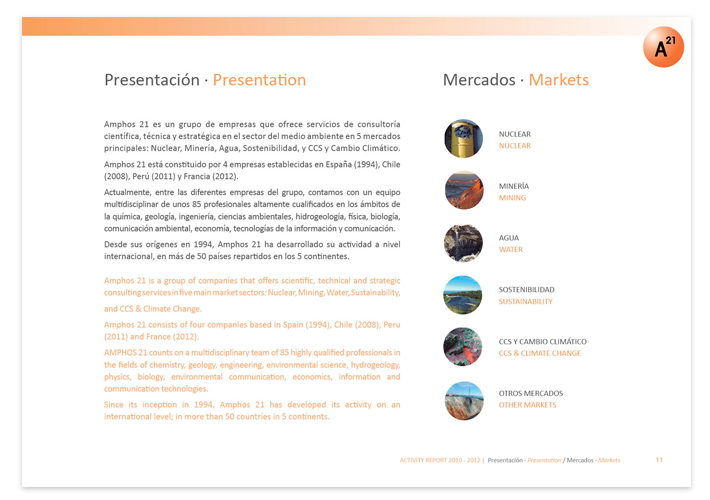 $A^{21}$

Presentación · Presentation

Amphos 21 es un grupo de empresas que ofrece servicios de consultoría científica, técnica y estratégica en el sector del medio ambiente en 5 mercados principales: Nuclear, Minería, Agua, Sostenibilidad, y CCS y Cambio Climático.

Amphos 21 está constituido por 4 empresas establecidas en España (1994), Chile (2008), Perú (2011) y Francia (2012).

Actualmente, entre las diferentes empresas del grupo, contamos con un equipo multidisciplinar de unos 85 profesionales altamente cualificados en los ámbitos de la química, geología, ingeniería, ciencias ambientales, hidrogeología, física, biología, comunicación ambiental, economía, tecnologías de la información y comunicación.

Desde sus orígenes en 1994, Amphos 21 ha desarrollado su actividad a nivel internacional, en más de 50 países repartidos en los 5 continentes.

Amphos 21 is a group of companies that offers scientific, technical and strategic consulting services in five main market sectors: Nuclear, Mining, Water, Sustainability, and CCS & Climate Change.

Amphos 21 consists of four companies based in Spain (1994), Chile (2008), Peru (2011) and France (2012).

AMPHOS 21 counts on a multidisciplinary team of 85 highly qualified professionals in the fields of chemistry, geology, engineering, environmental science, hydrogeology, physics, biology, environmental communication, economics, information and communication technologies.

Since its inception in 1994, Amphos 21 has developed its activity on an international level; in more than 50 countries in 5 continents.

Mercados · Markets

NUCLEAR
NUCLEAR

MINERÍA
MINING

AGUA
WATER

SOSTENIBILIDAD
SUSTAINABILITY

CCS Y CAMBIO CLIMÁTICO
CCS & CLIMATE CHANGE

OTROS MERCADOS
OTHER MARKETS

ACTIVITY REPORT 2010 - 2012 | Presentación - Presentation / Mercados - Markets 11